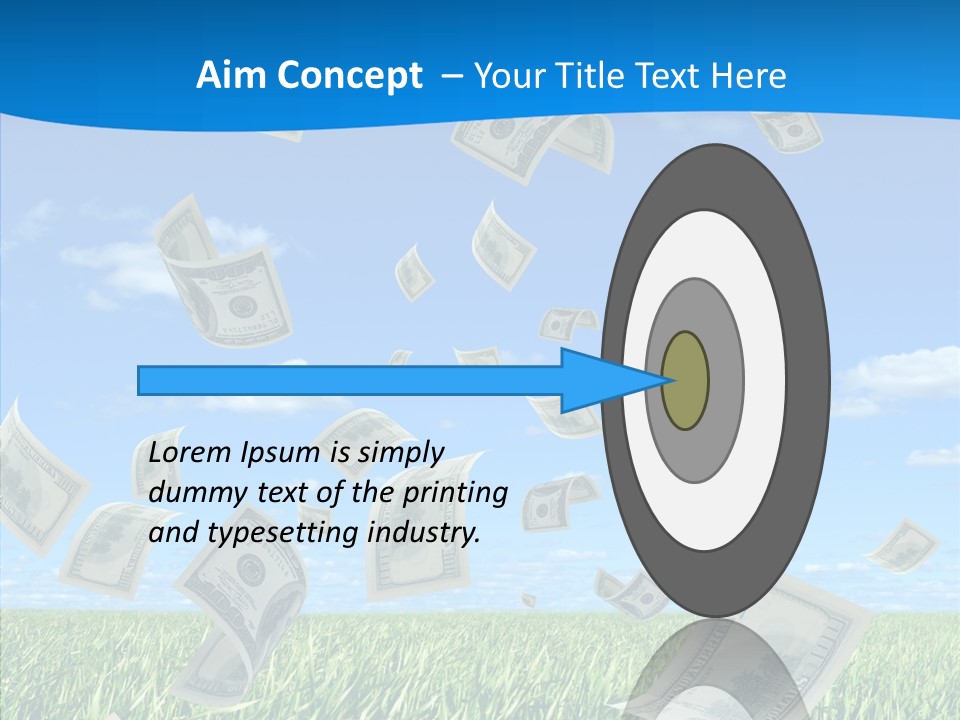 Aim Concept – Your Title Text Here

Lorem Ipsum is simply dummy text of the printing and typesetting industry.